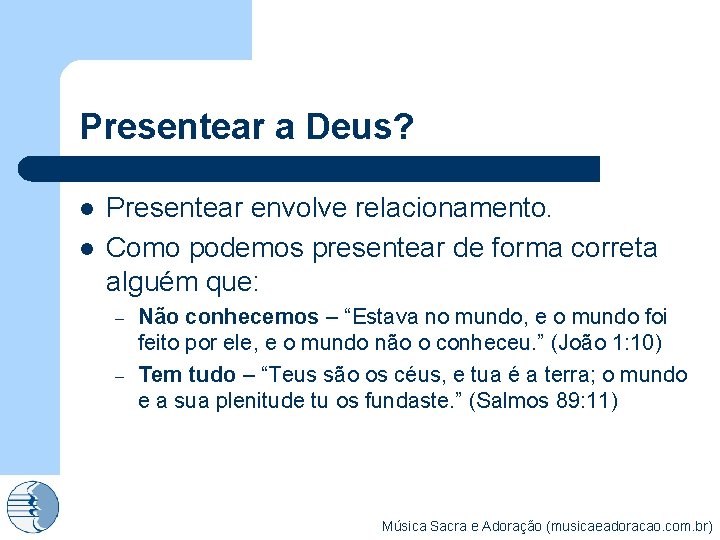 Presentear a Deus?

• Presentear envolve relacionamento.
• Como podemos presentear de forma correta alguém que:
- Não conhecemos – "Estava no mundo, e o mundo foi feito por ele, e o mundo não o conheceu." (João 1:10)
- Tem tudo – "Teus são os céus, e tua é a terra; o mundo e a sua plenitude tu os fundaste." (Salmos 89:11)

Música Sacra e Adoração (musicaeadoracao.com.br)